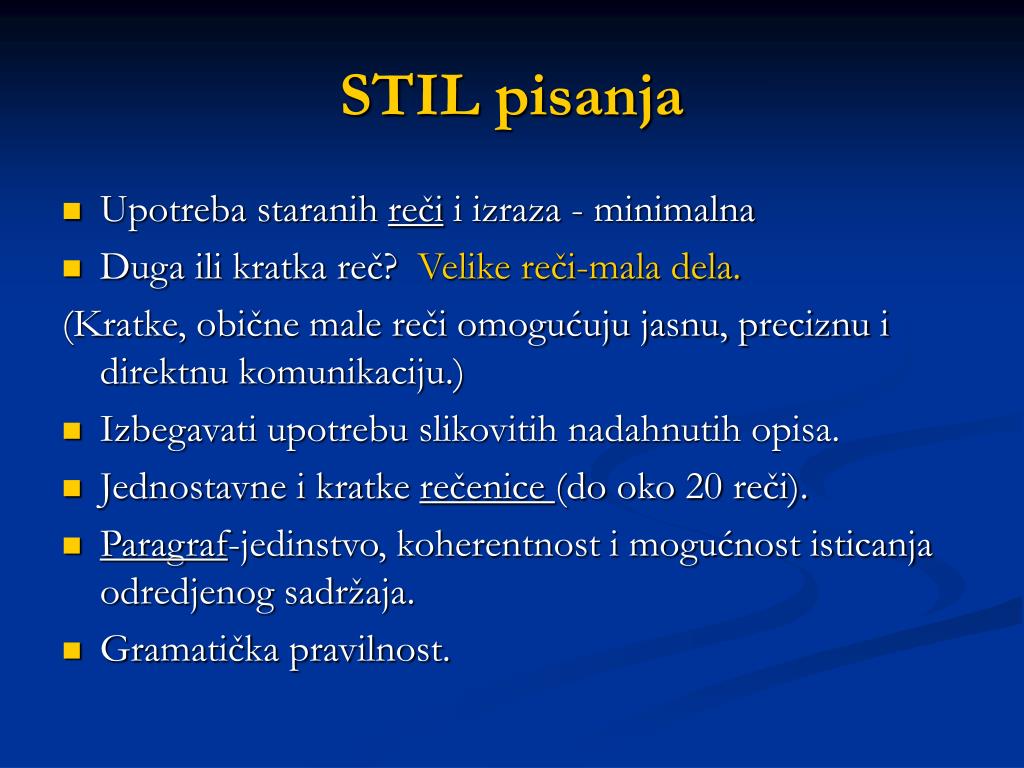 STIL pisanja

Upotreba staranih reči i izraza - minimalna

Duga ili kratka reč? Velike reči-mala dela.

(Kratke, obične male reči omogućuju jasnu, preciznu i direktnu komunikaciju.)

Izbegavati upotrebu slikovitih nadahnutih opisa.

Jednostavne i kratke rečenice (do oko 20 reči).

Paragraf-jedinstvo, koherentnost i mogućnost isticanja odredjenog sadržaja.

Gramatička pravilnost.